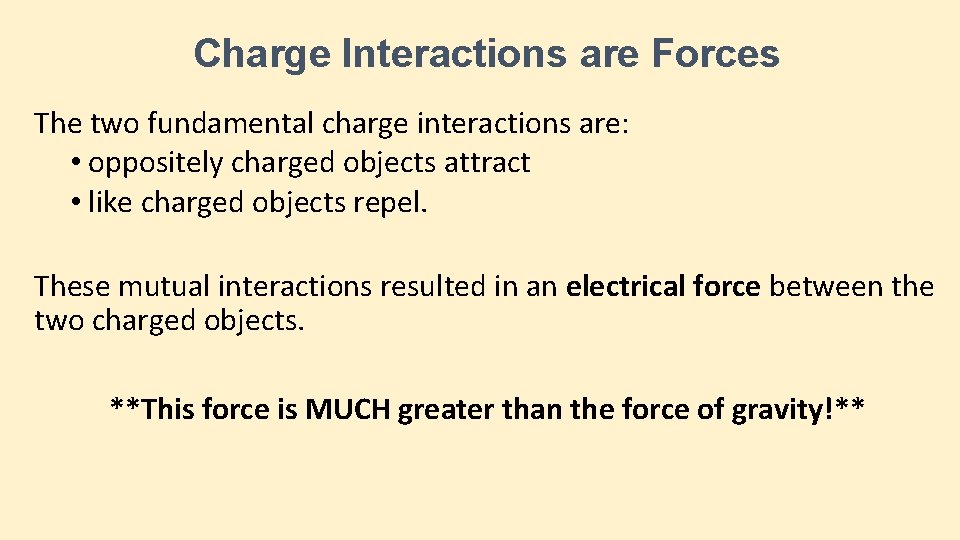 Charge Interactions are Forces

The two fundamental charge interactions are:
• oppositely charged objects attract
• like charged objects repel.

These mutual interactions resulted in an electrical force between the two charged objects.

**This force is MUCH greater than the force of gravity!**